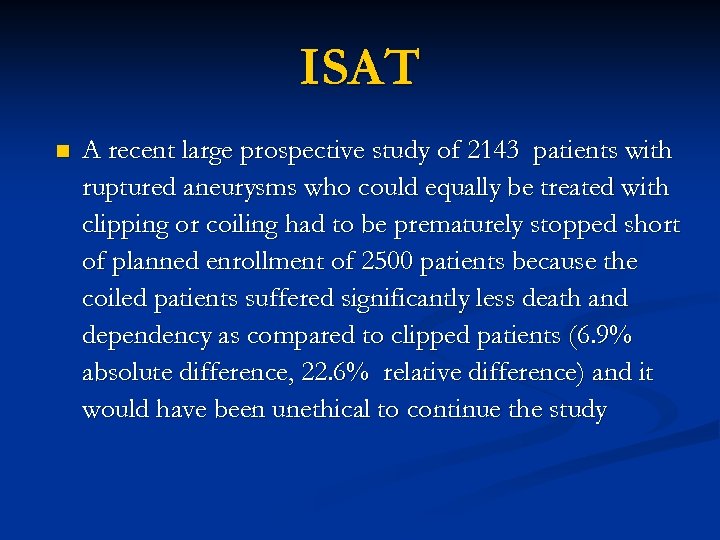 ISAT

A recent large prospective study of 2143 patients with ruptured aneurysms who could equally be treated with clipping or coiling had to be prematurely stopped short of planned enrollment of 2500 patients because the coiled patients suffered significantly less death and dependency as compared to clipped patients (6.9% absolute difference, 22.6% relative difference) and it would have been unethical to continue the study